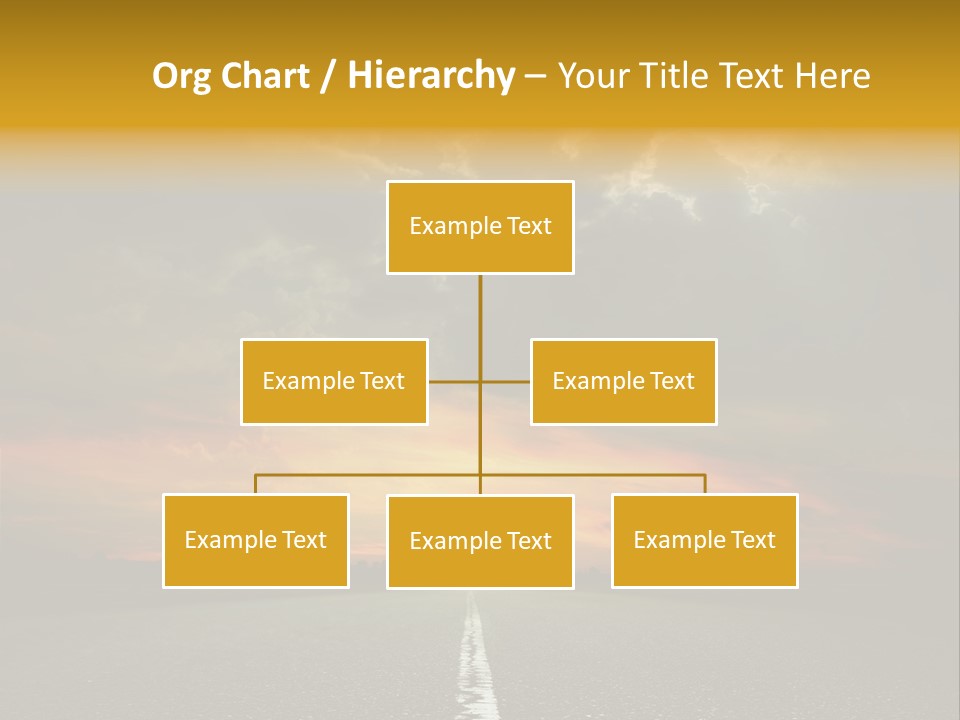 Org Chart / Hierarchy – Your Title Text Here

Example Text

Example Text

Example Text

Example Text

Example Text

Example Text